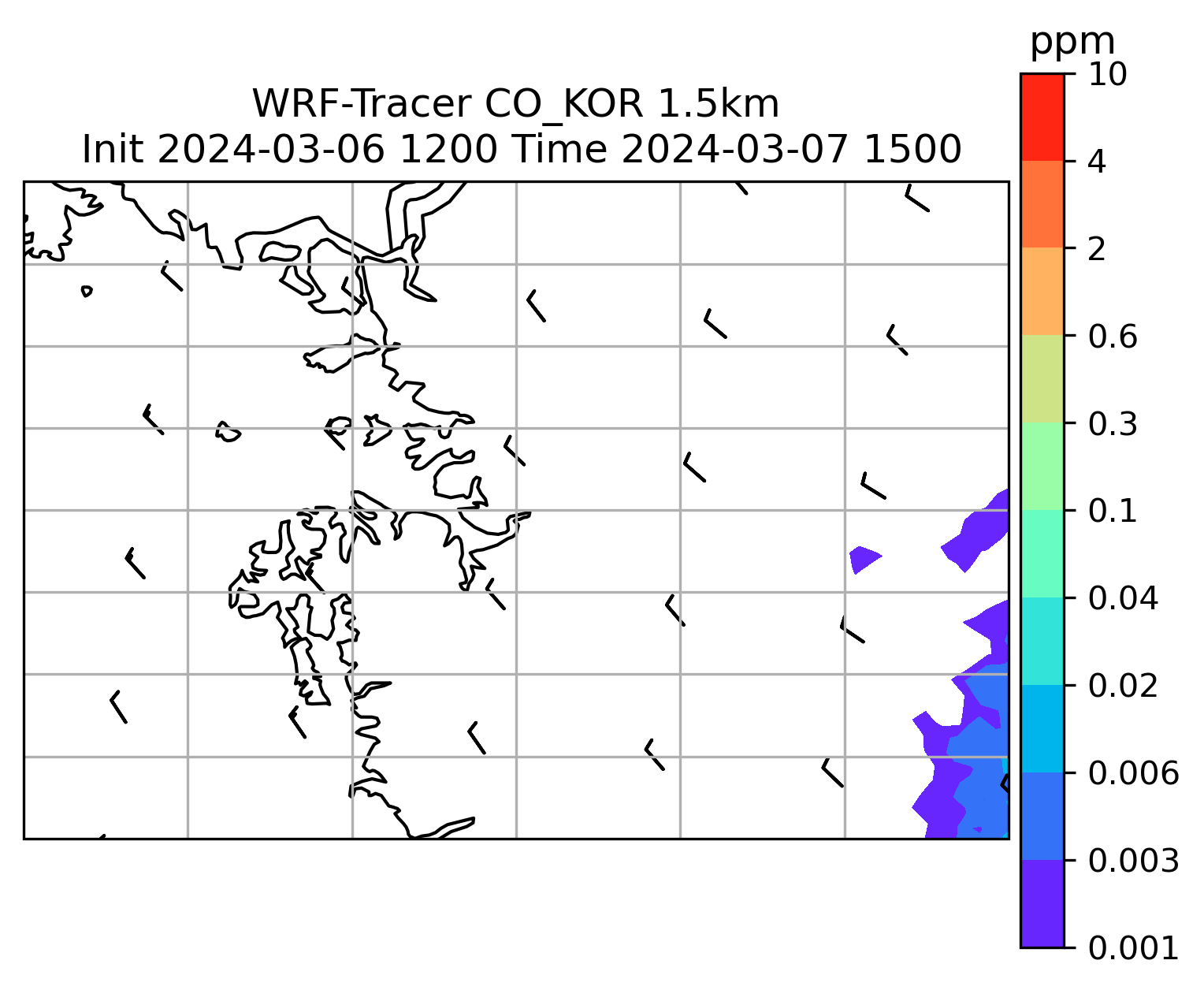 WRF-Tracer CO_KOR 1.5km
Init 2024-03-06 1200 Time 2024-03-07 1500

ppm
10
4
2
0.6
0.3
0.1
0.04
0.02
0.006
0.003
0.001